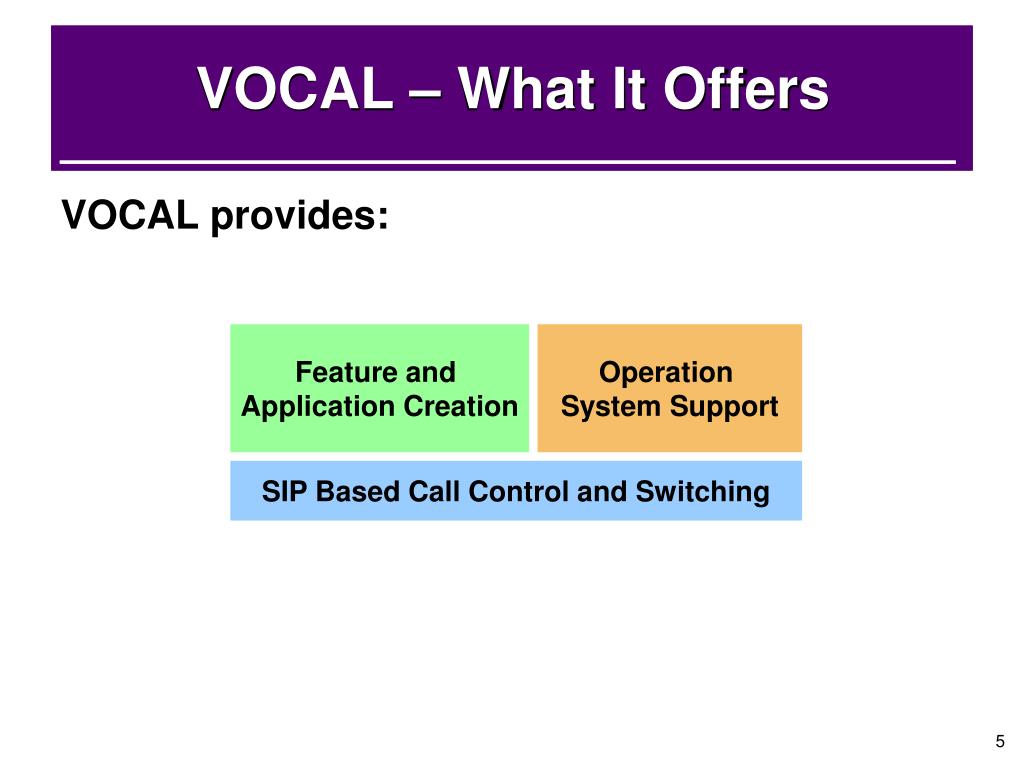 VOCAL – What It Offers

VOCAL provides:

Feature and Application Creation

Operation System Support

SIP Based Call Control and Switching

5